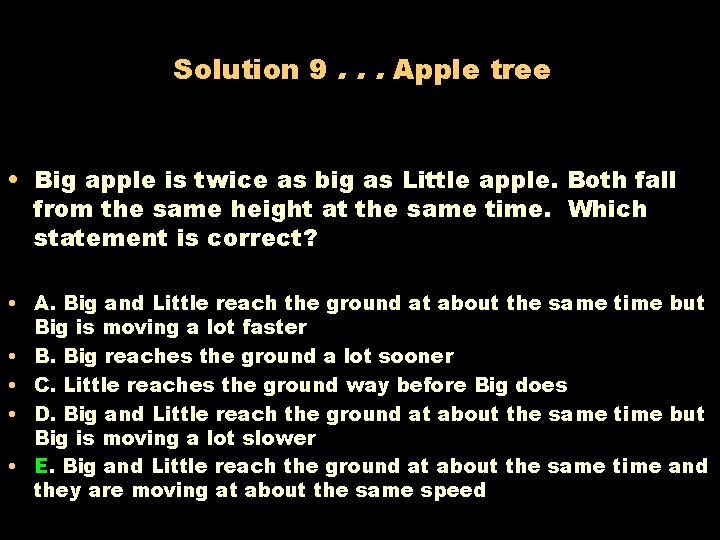 Solution 9 . . . Apple tree

• Big apple is twice as big as Little apple. Both fall from the same height at the same time. Which statement is correct?

• A. Big and Little reach the ground at about the same time but Big is moving a lot faster
• B. Big reaches the ground a lot sooner
• C. Little reaches the ground way before Big does
• D. Big and Little reach the ground at about the same time but Big is moving a lot slower
• E. Big and Little reach the ground at about the same time and they are moving at about the same speed